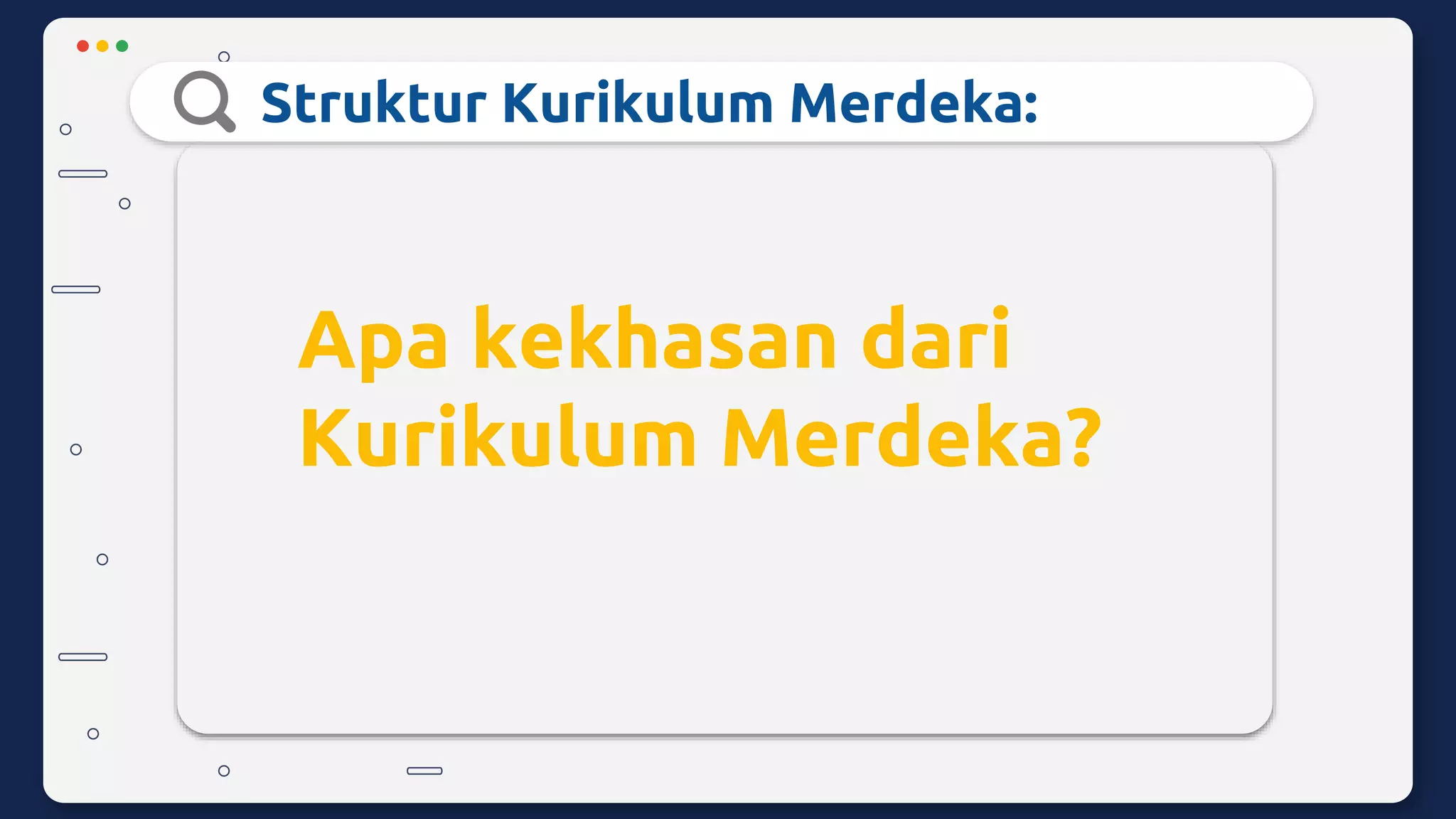 Struktur Kurikulum Merdeka:

Apa kekhasan dari Kurikulum Merdeka?